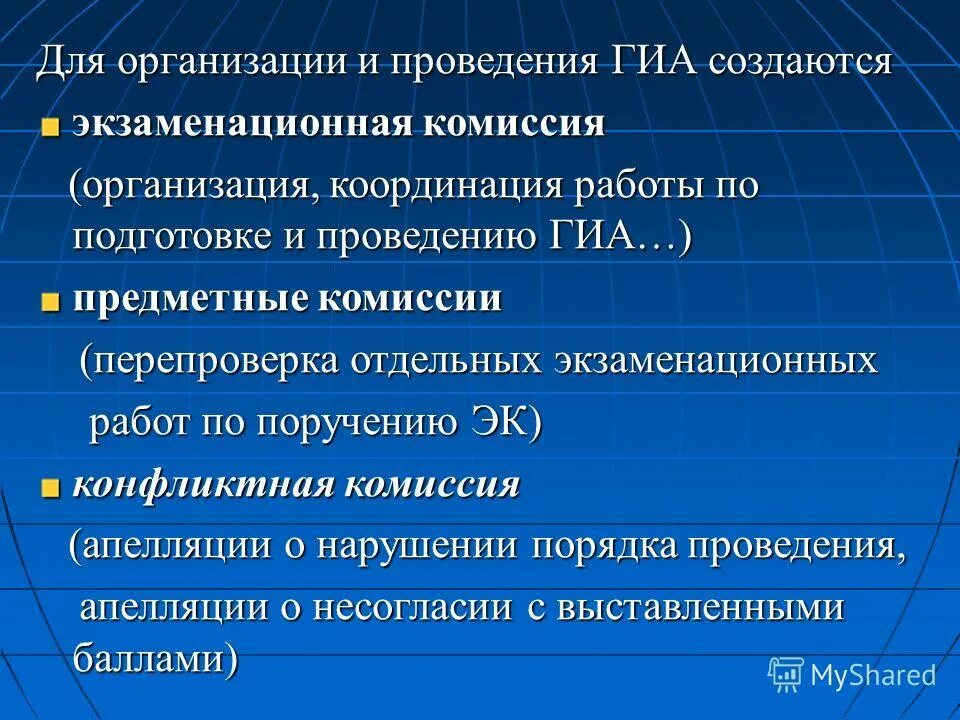 Для организации и проведения ГИА создаются

экзаменационная комиссия

(организация, координация работы по подготовке и проведению ГИА…)

предметные комиссии

(перепроверка отдельных экзаменационных работ по поручению ЭК)

конфликтная комиссия

(апелляции о нарушении порядка проведения, апелляции о несогласии с выставленными баллами)

MyShared